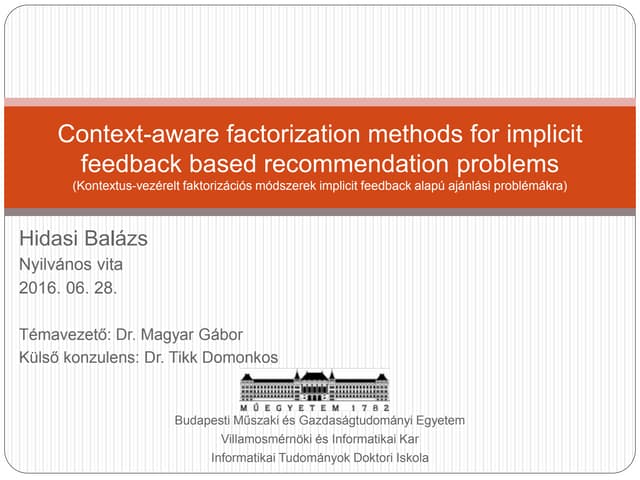 Context-aware factorization methods for implicit feedback based recommendation problems
(Kontextus-vezérelt faktorizációs módszerek implicit feedback alapú ajánlási problémákra)

Hidasi Balázs
Nyilvános vita
2016. 06. 28.

Témavezető: Dr. Magyar Gábor
Külső konzulens: Dr. Tikk Domonkos

MŰEGYETEM 1782
Budapesti Műszaki és Gazdaságtudományi Egyetem
Villamosmérnöki és Informatikai Kar
Informatikai Tudományok Doktori Iskola